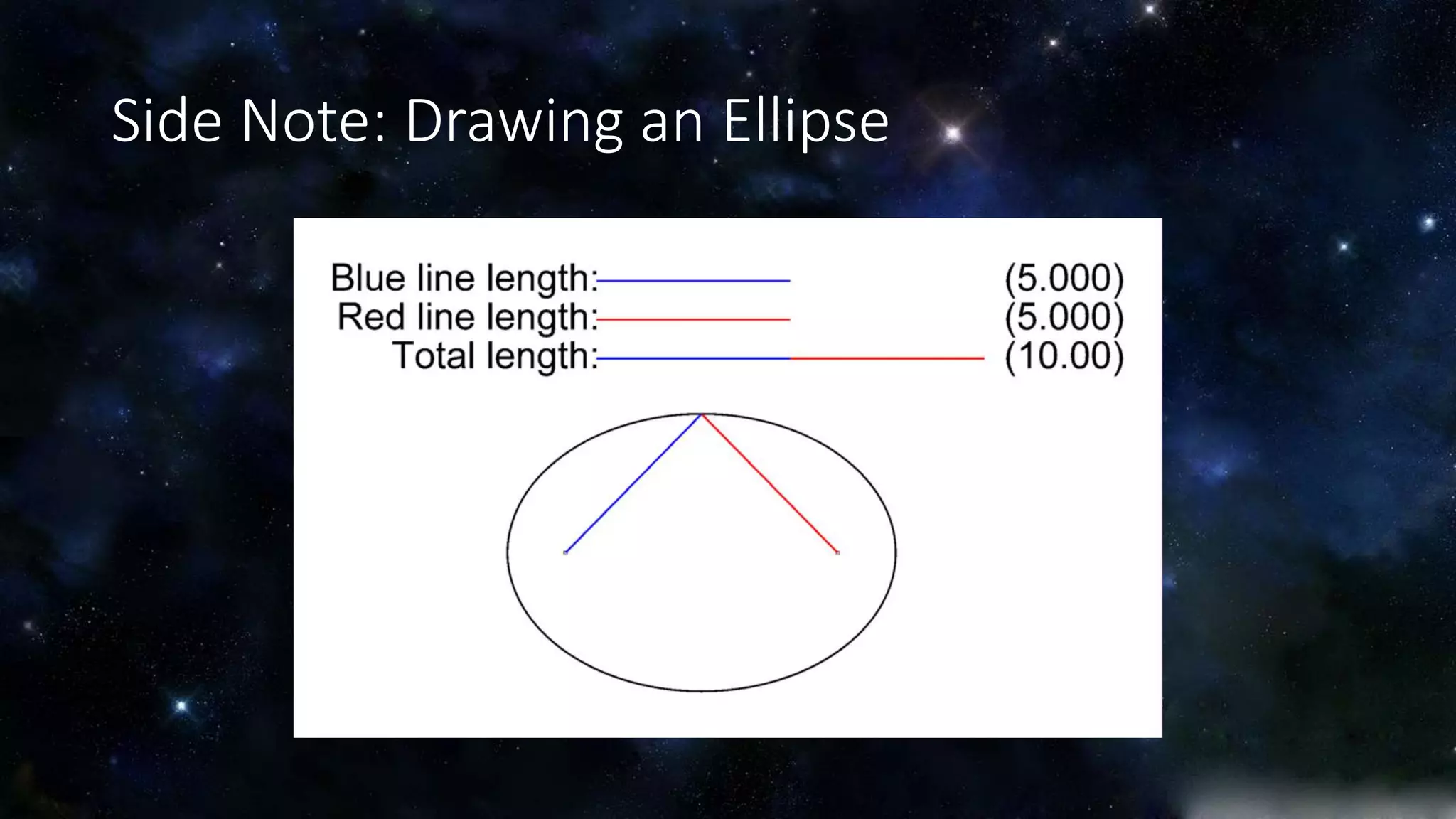 Side Note: Drawing an Ellipse

Blue line length: (5.000)
Red line length: (5.000)
Total length: (10.00)